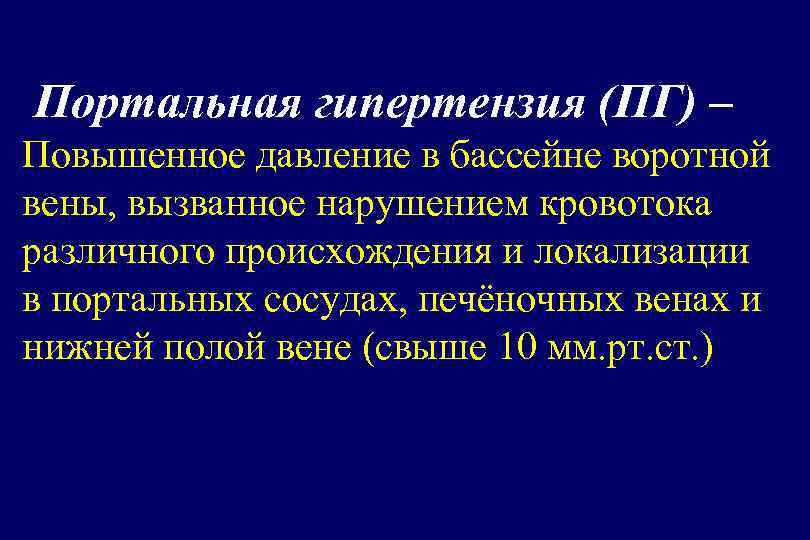 Портальная гипертензия (ПГ) –
Повышенное давление в бассейне воротной вены, вызванное нарушением кровотока различного происхождения и локализации в портальных сосудах, печёночных венах и нижней полой вене (свыше 10 мм.рт.ст.)